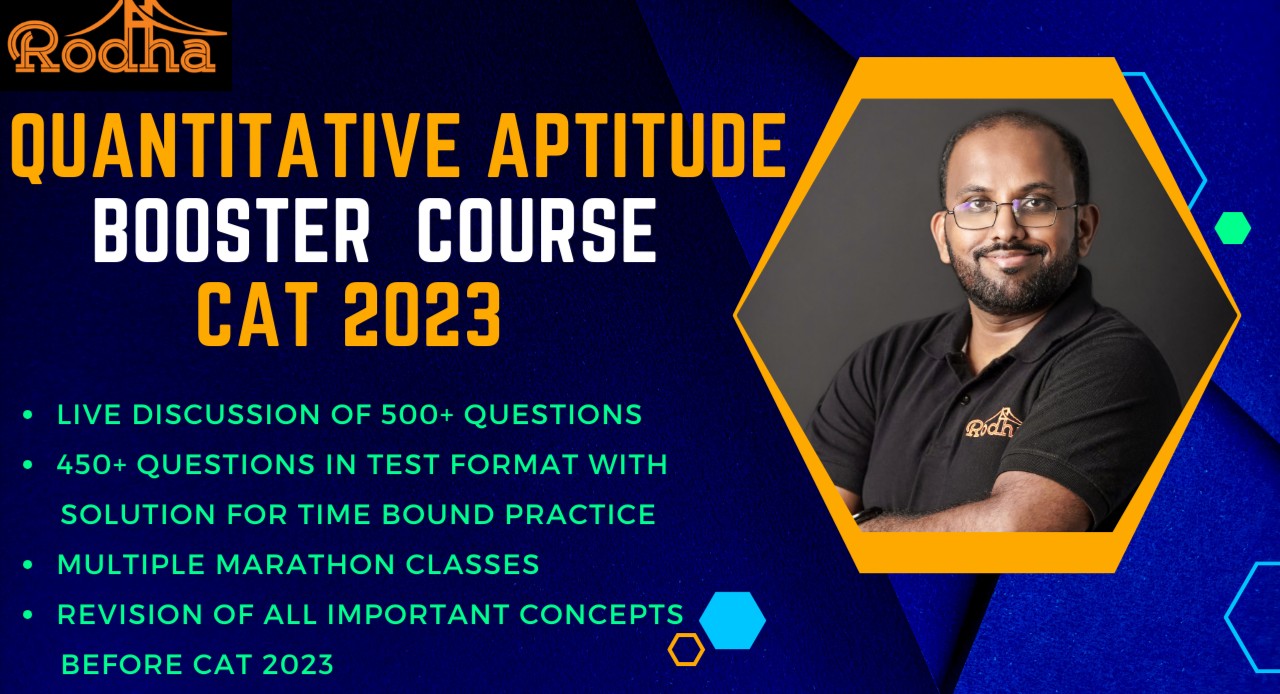 Rodha

QUANTITATIVE APTITUDE
BOOSTER COURSE
CAT 2023

• LIVE DISCUSSION OF 500+ QUESTIONS
• 450+ QUESTIONS IN TEST FORMAT WITH SOLUTION FOR TIME BOUND PRACTICE
• MULTIPLE MARATHON CLASSES
• REVISION OF ALL IMPORTANT CONCEPTS BEFORE CAT 2023

Rodha